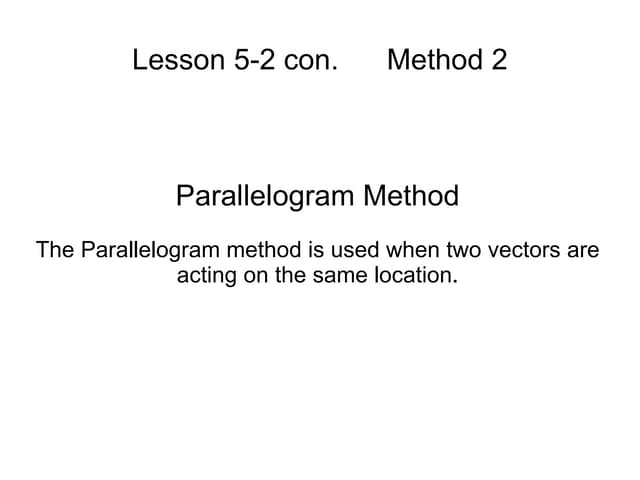 Lesson 5-2 con.      Method 2

Parallelogram Method

The Parallelogram method is used when two vectors are acting on the same location.